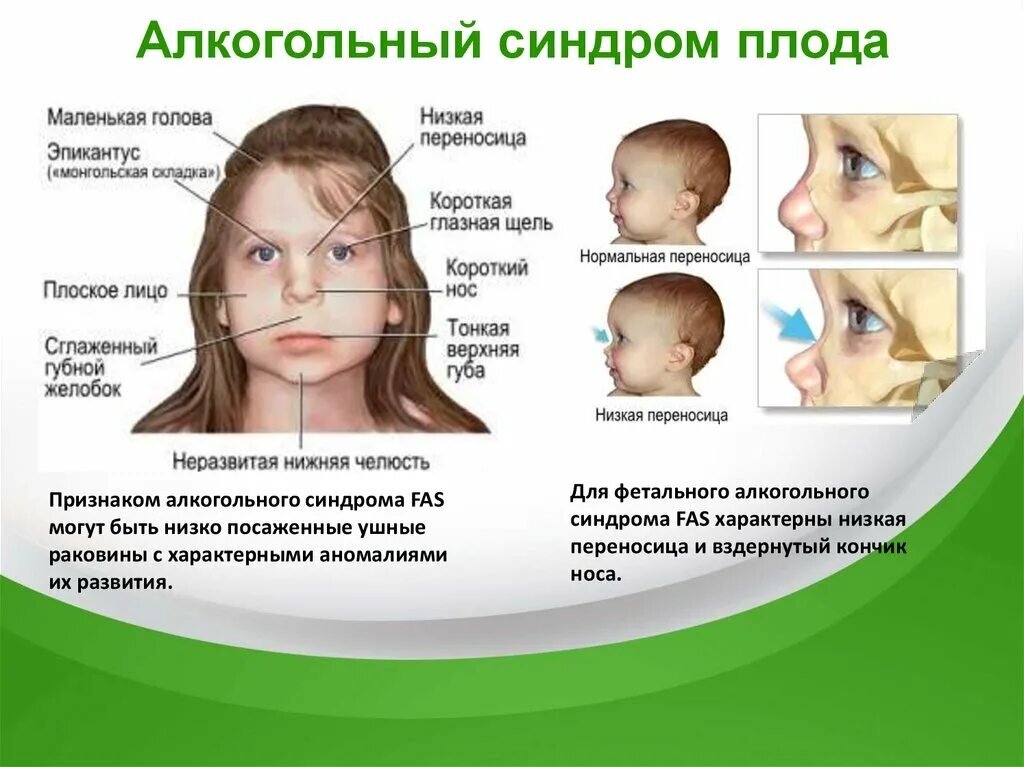 Алкогольный синдром плода

Маленькая голова

Эпикантус («монгольская складка»)

Плоское лицо

Сглаженный губной желобок

Низкая переносица

Короткая глазная щель

Короткий нос

Тонкая верхняя губа

Неразвитая нижняя челюсть

Нормальная переносица

Низкая переносица

Признаком алкогольного синдрома FAS могут быть низко посаженные ушные раковины с характерными аномалиями их развития.

Для фетального алкогольного синдрома FAS характерны низкая переносица и вздернутый кончик носа.